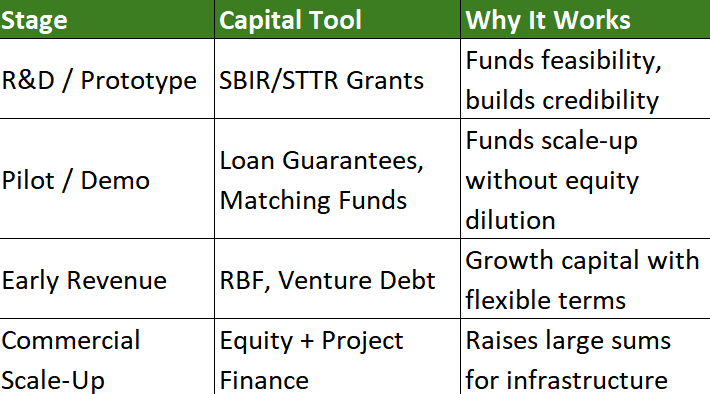 | Stage | Capital Tool | Why It Works |
|---|---|---|
| R&D / Prototype | SBIR/STTR Grants | Funds feasibility, builds credibility |
| Pilot / Demo | Loan Guarantees, Matching Funds | Funds scale-up without equity dilution |
| Early Revenue | RBF, Venture Debt | Growth capital with flexible terms |
| Commercial Scale-Up | Equity + Project Finance | Raises large sums for infrastructure |